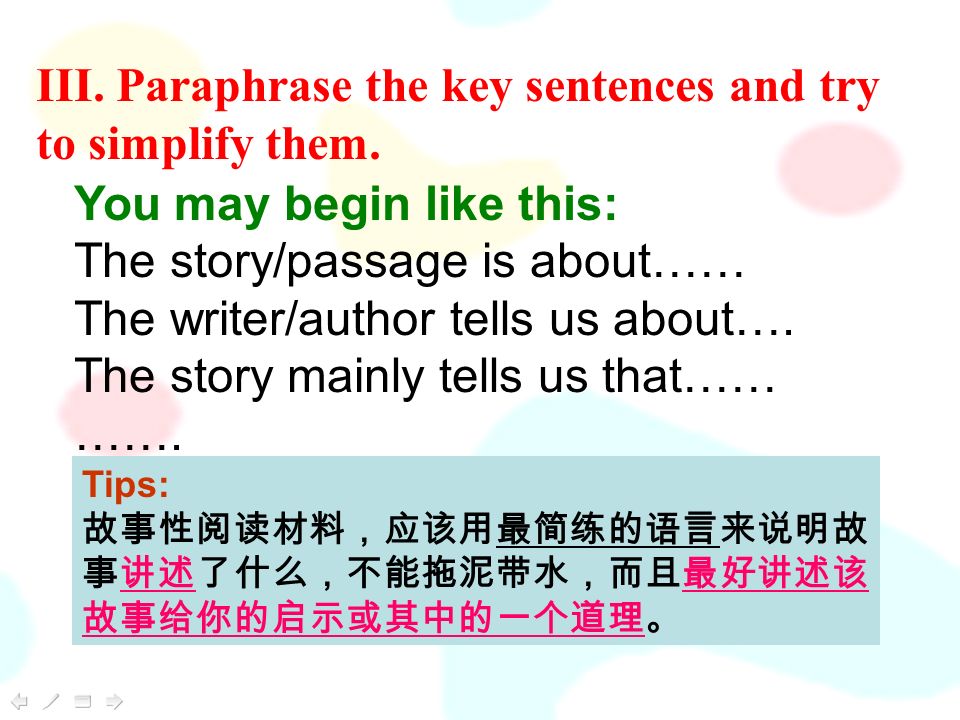 III. Paraphrase the key sentences and try to simplify them.

You may begin like this:
The story/passage is about……
The writer/author tells us about….
The story mainly tells us that……
…….

Tips:
故事性阅读材料，应该用最简练的语言来说明故事讲述了什么，不能拖泥带水，而且最好讲述该故事给你的启示或其中的一个道理。